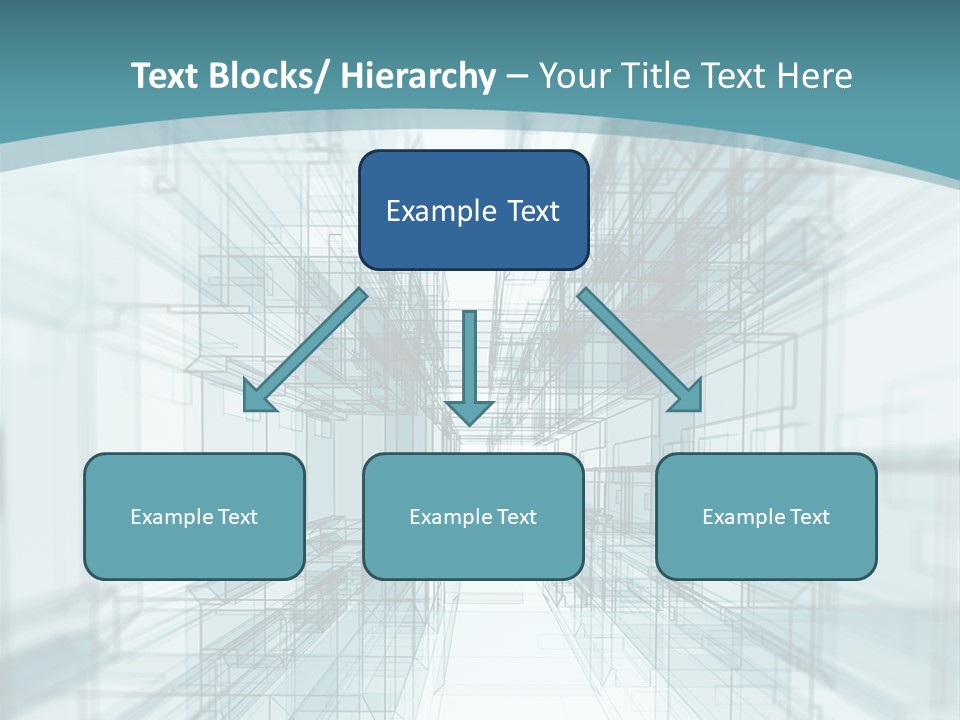 Text Blocks/ Hierarchy – Your Title Text Here

Example Text

Example Text

Example Text

Example Text